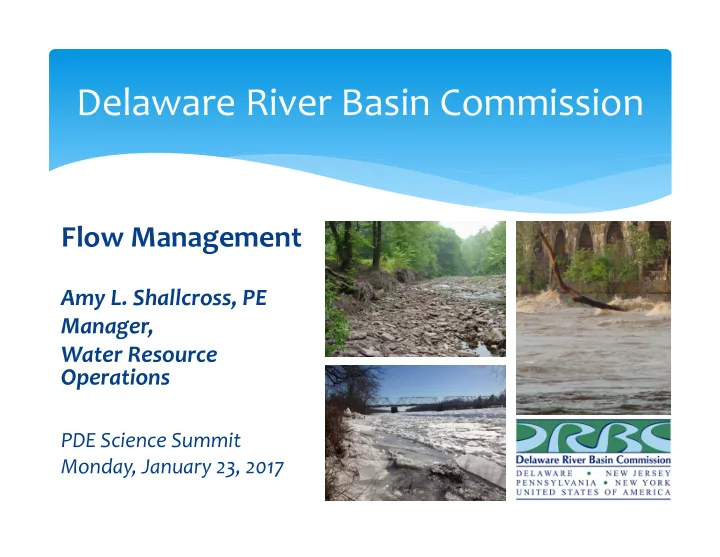 Delaware River Basin Commission

Flow Management

Amy L. Shallcross, PE
Manager,
Water Resource Operations

PDE Science Summit
Monday, January 23, 2017

DRBC
Delaware River Basin Commission
DELAWARE • NEW JERSEY
PENNSYLVANIA • NEW YORK
UNITED STATES OF AMERICA